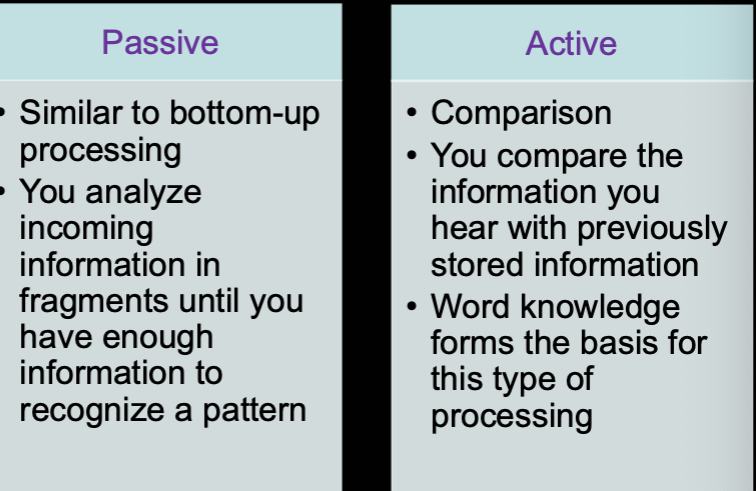 Passive

• Similar to bottom-up processing
• You analyze incoming information in fragments until you have enough information to recognize a pattern

Active

• Comparison
• You compare the information you hear with previously stored information
• Word knowledge forms the basis for this type of processing